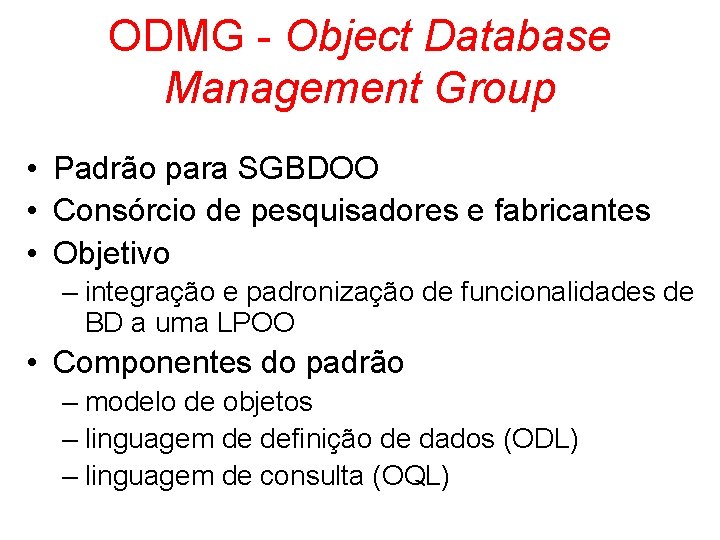 ODMG - Object Database Management Group

• Padrão para SGBDOO
• Consórcio de pesquisadores e fabricantes
• Objetivo
– integração e padronização de funcionalidades de BD a uma LPOO
• Componentes do padrão
– modelo de objetos
– linguagem de definição de dados (ODL)
– linguagem de consulta (OQL)